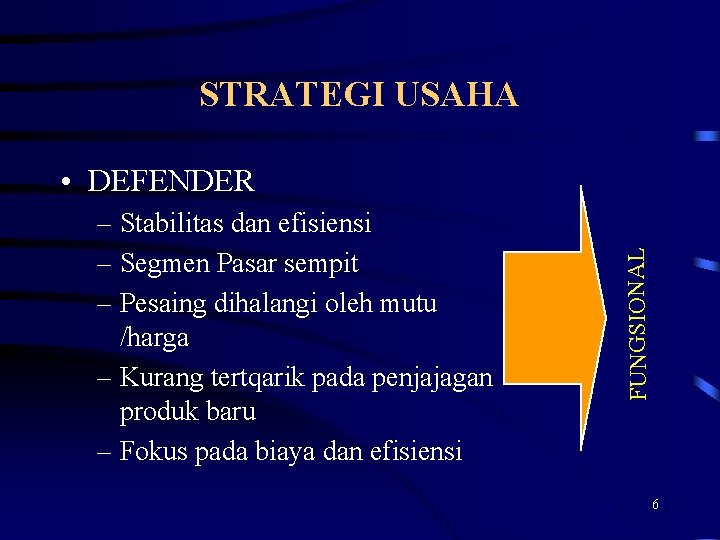 STRATEGI USAHA

• DEFENDER
– Stabilitas dan efisiensi
– Segmen Pasar sempit
– Pesaing dihalangi oleh mutu /harga
– Kurang tertqarik pada penjajagan produk baru
– Fokus pada biaya dan efisiensi

FUNGSIONAL

6